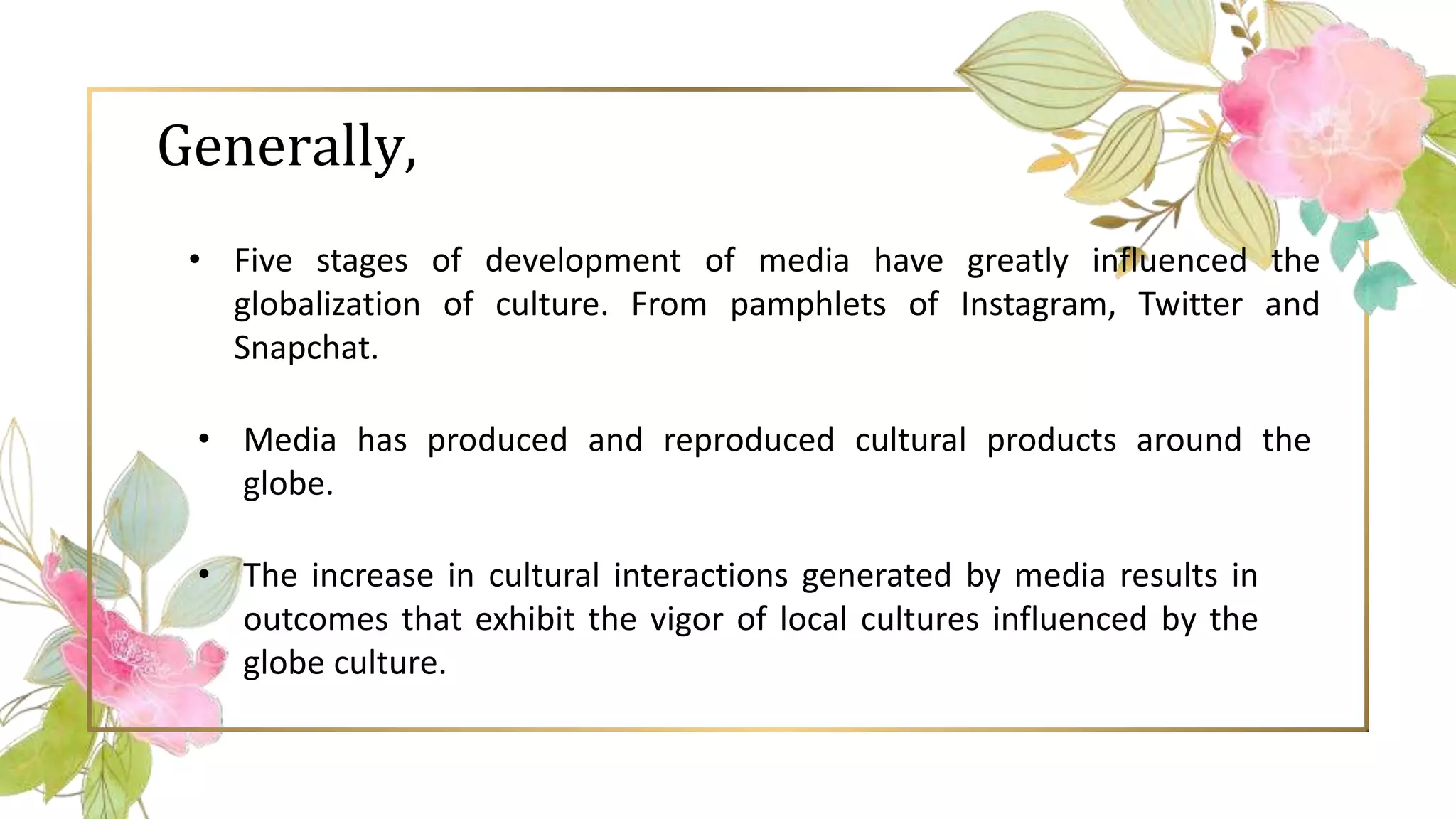 Generally,

• Five stages of development of media have greatly influenced the globalization of culture. From pamphlets of Instagram, Twitter and Snapchat.

• Media has produced and reproduced cultural products around the globe.

• The increase in cultural interactions generated by media results in outcomes that exhibit the vigor of local cultures influenced by the globe culture.